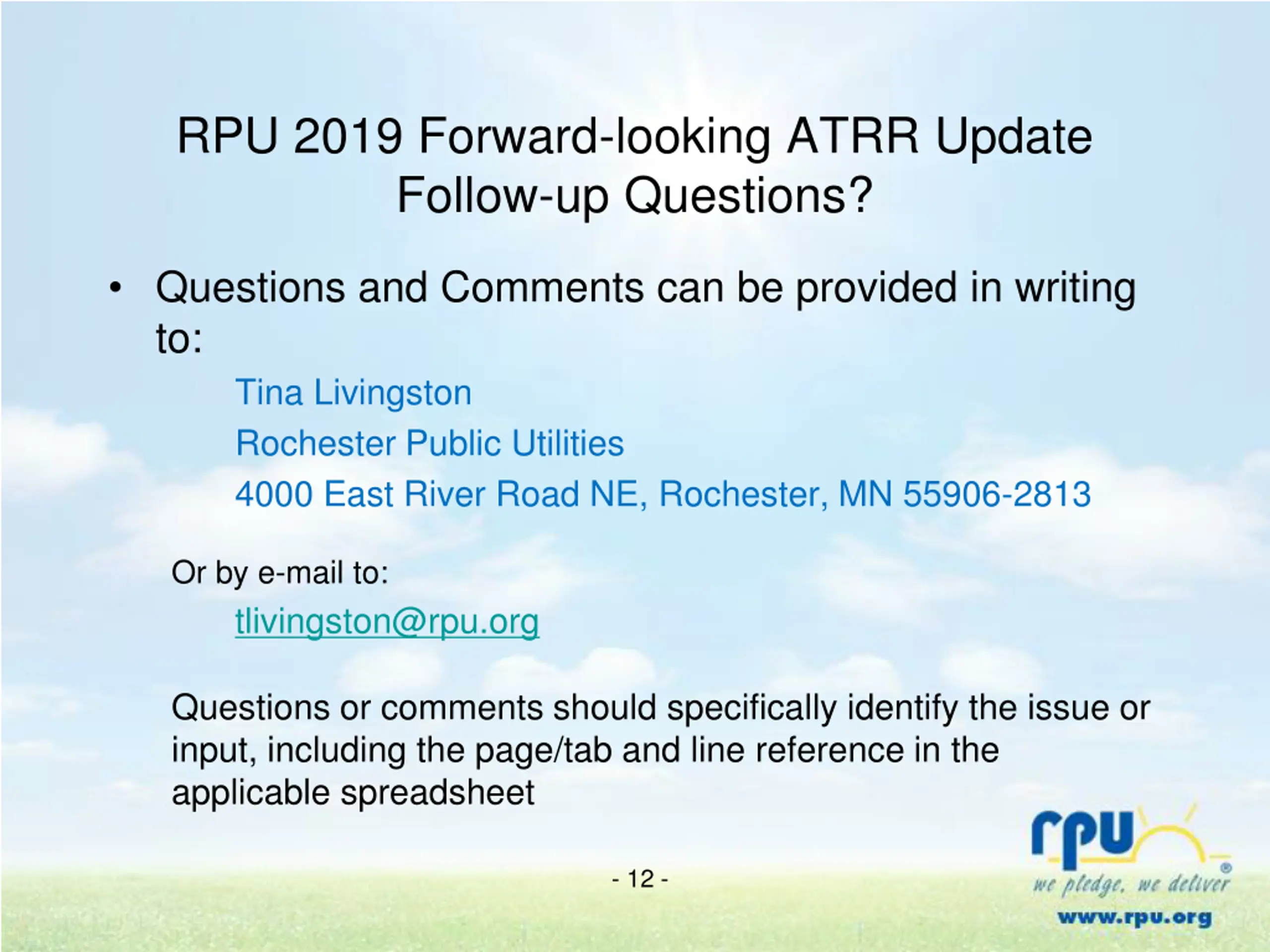 RPU 2019 Forward-looking ATRR Update Follow-up Questions?

• Questions and Comments can be provided in writing to:

Tina Livingston

Rochester Public Utilities

4000 East River Road NE, Rochester, MN 55906-2813

Or by e-mail to:

tlivingston@rpu.org

Questions or comments should specifically identify the issue or input, including the page/tab and line reference in the applicable spreadsheet

- 12 -

rpu®

we pledge, we deliver

www.rpu.org